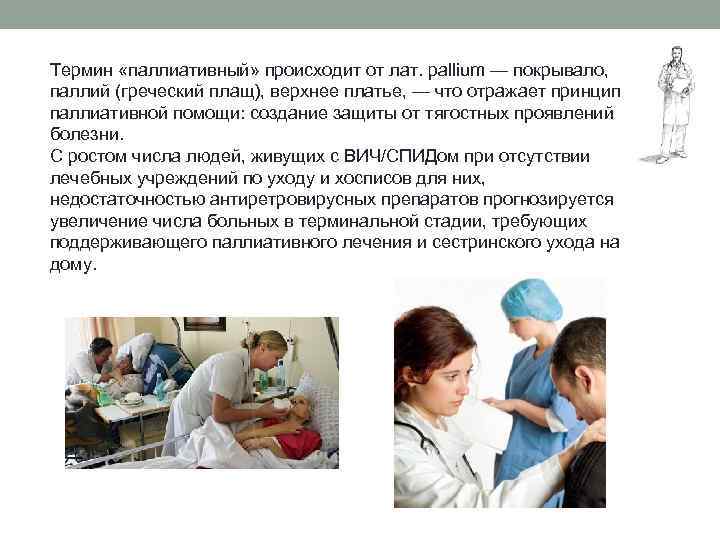 Термин «паллиативный» происходит от лат. pallium — покрывало, паллий (греческий плащ), верхнее платье, — что отражает принцип паллиативной помощи: создание защиты от тягостных проявлений болезни.
С ростом числа людей, живущих с ВИЧ/СПИДом при отсутствии лечебных учреждений по уходу и хосписов для них, недостаточностью антиретровирусных препаратов прогнозируется увеличение числа больных в терминальной стадии, требующих поддерживающего паллиативного лечения и сестринского ухода на дому.